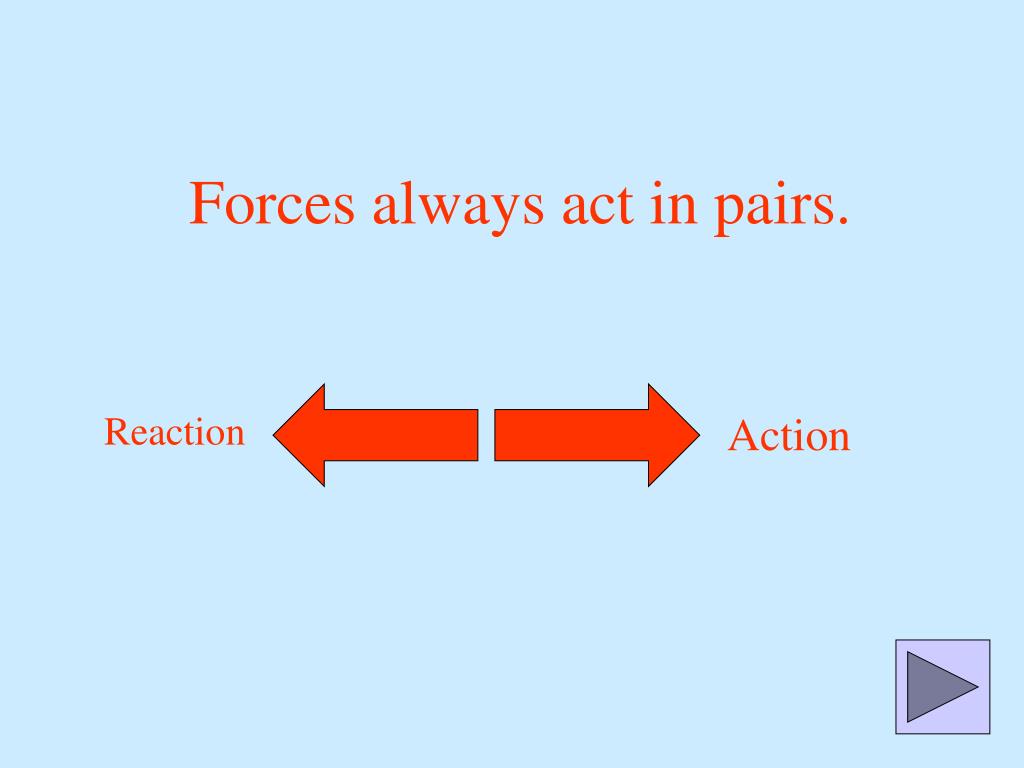 Forces always act in pairs.

Reaction

Action